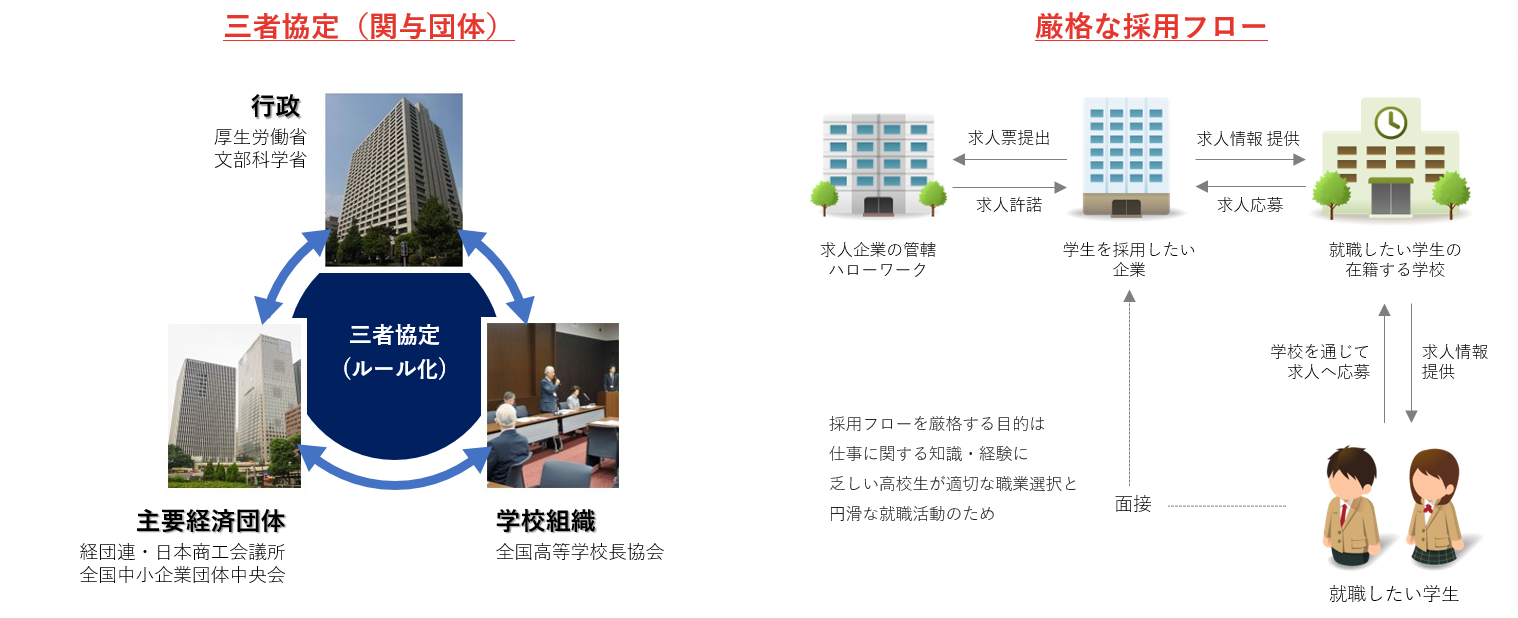 三者協定（関与団体）

行政
厚生労働省
文部科学省

三者協定
（ルール化）

主要経済団体
経団連・日本商工会議所
全国中小企業団体中央会

学校組織
全国高等学校長協会

厳格な採用フロー

求人票提出
求人許諾
求人情報 提供
求人応募

求人企業の管轄
ハローワーク

学生を採用したい
企業

就職したい学生の
在籍する学校

学校を通じて
求人へ応募

求人情報
提供

採用フローを厳格する目的は
仕事に関する知識・経験に
乏しい高校生が適切な職業選択と
円滑な就職活動のため

面接

就職したい学生